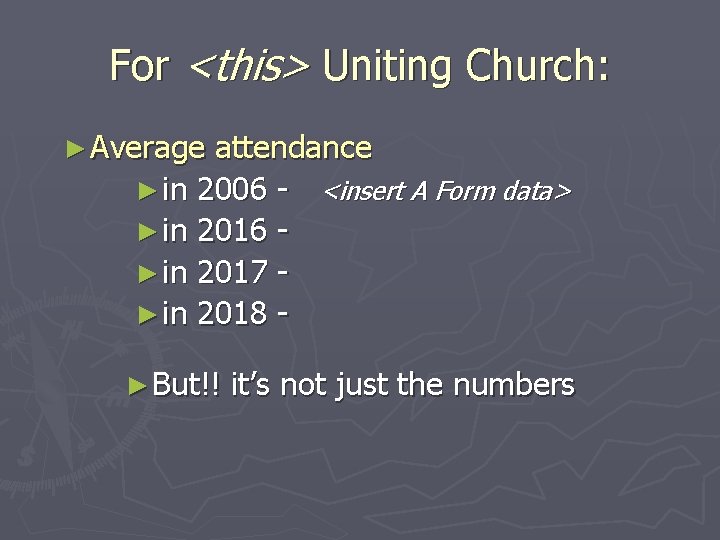 For <this> Uniting Church:

► Average attendance
► in 2006 - <insert A Form data>
► in 2016 -
► in 2017 -
► in 2018 -

► But!! it's not just the numbers